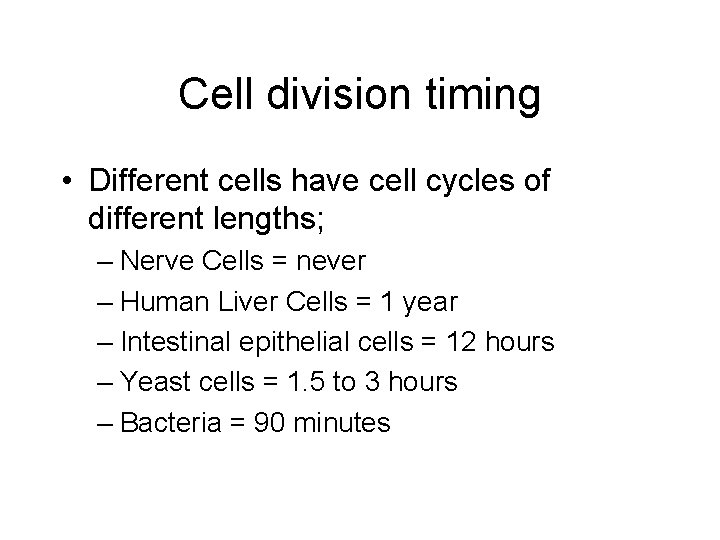 Cell division timing

• Different cells have cell cycles of different lengths;
– Nerve Cells = never
– Human Liver Cells = 1 year
– Intestinal epithelial cells = 12 hours
– Yeast cells = 1.5 to 3 hours
– Bacteria = 90 minutes